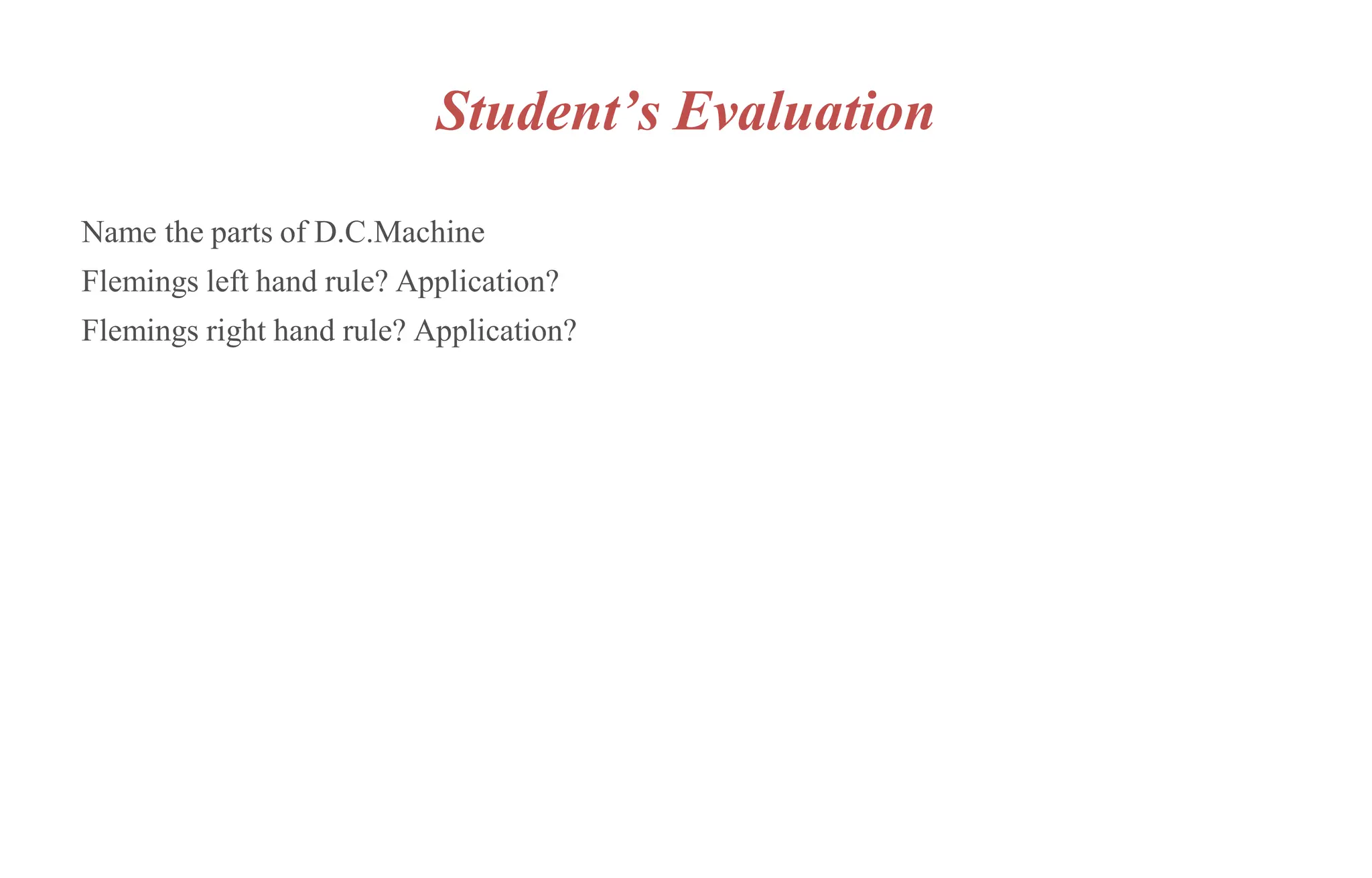 Student’s Evaluation

Name the parts of D.C.Machine

Flemings left hand rule? Application?

Flemings right hand rule? Application?